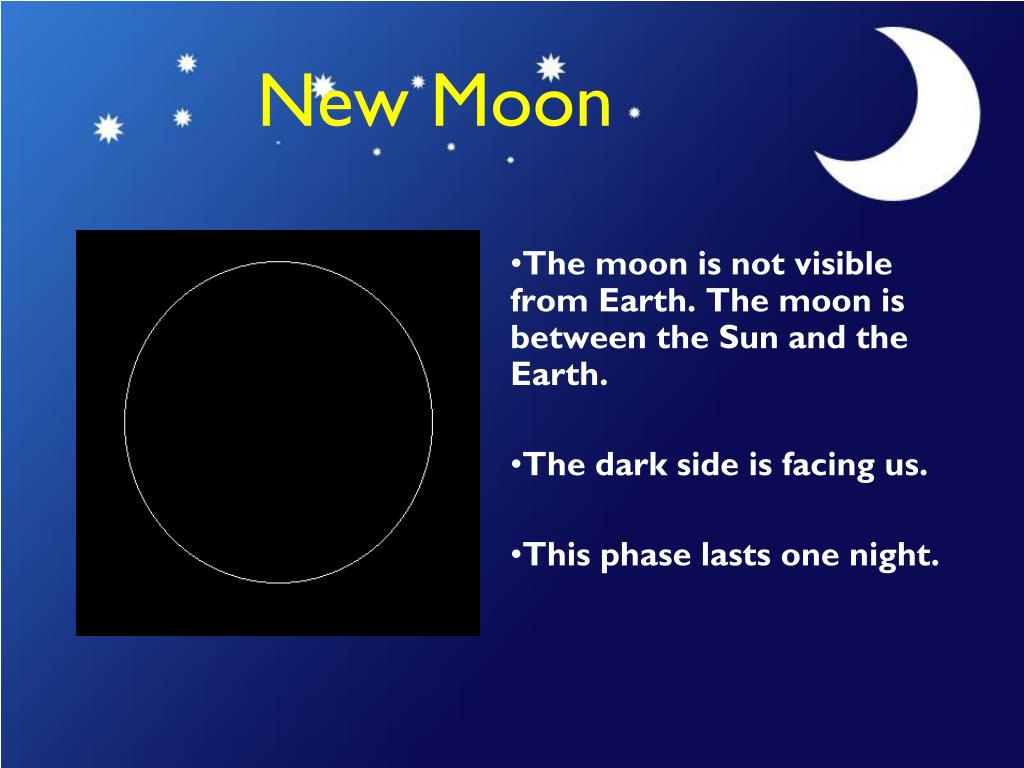 New Moon

•The moon is not visible from Earth. The moon is between the Sun and the Earth.

•The dark side is facing us.

•This phase lasts one night.